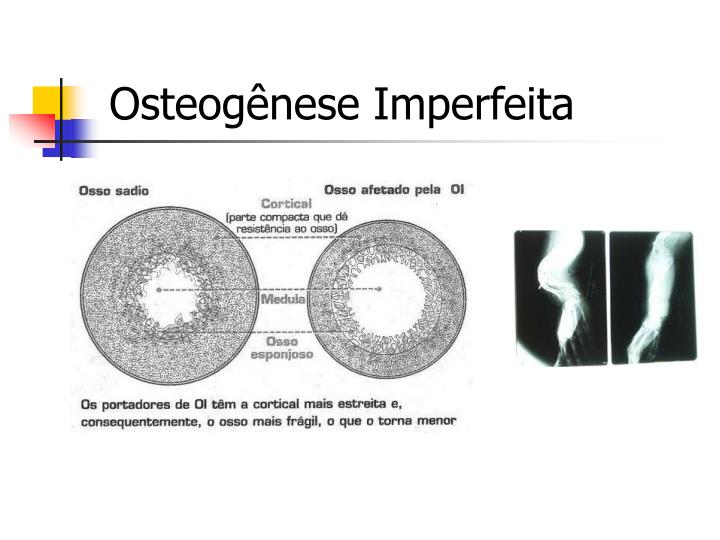 Osteogênese Imperfeita

Osso sadio

Osso afetado pela OI

Cortical
(parte compacta que dá resistência ao osso)

Medula

Osso esponjoso

Os portadores de OI têm a cortical mais estreita e, consequentemente, o osso mais frágil, o que o torna menor